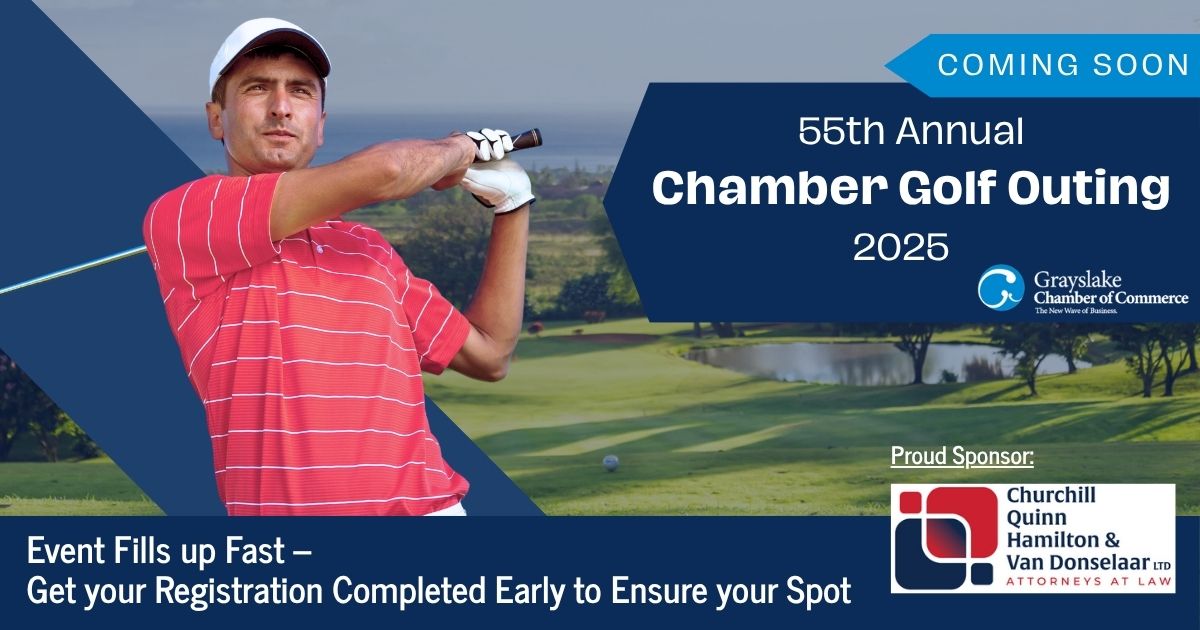 COMING SOON

55th Annual
Chamber Golf Outing
2025

Grayslake
Chamber of Commerce
The New Wave of Business.

Proud Sponsor:

Churchill
Quinn
Hamilton &
Van Donselaar LTD
ATTORNEYS AT LAW

Event Fills up Fast –
Get your Registration Completed Early to Ensure your Spot